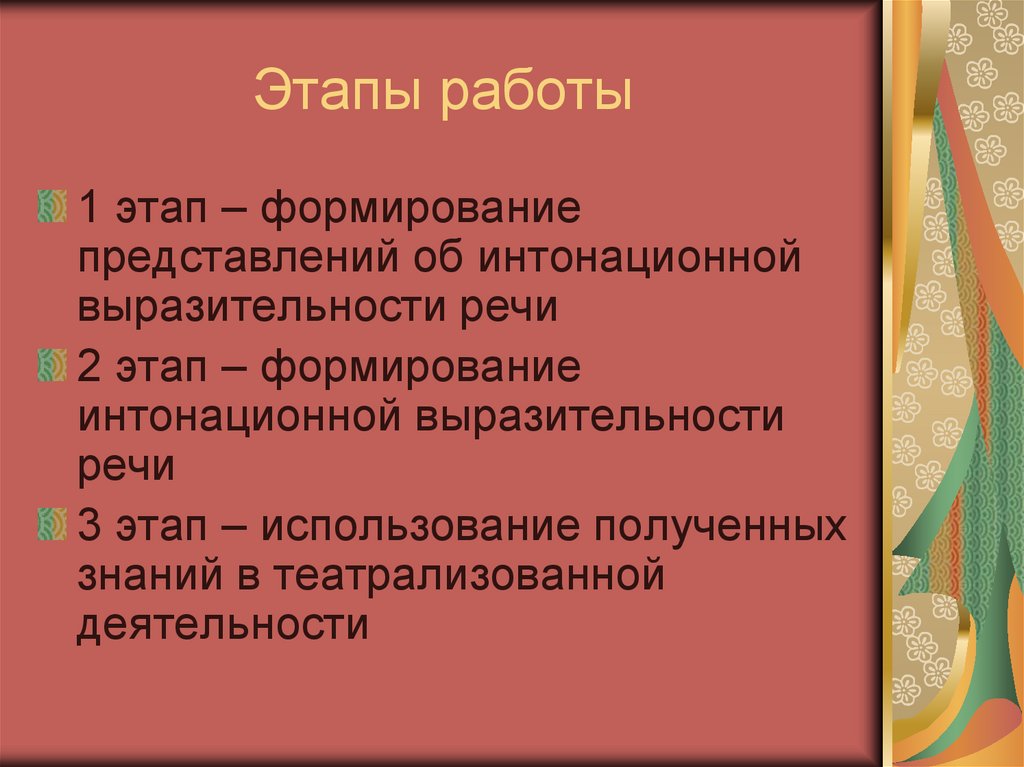 Этапы работы

1 этап – формирование представлений об интонационной выразительности речи

2 этап – формирование интонационной выразительности речи

3 этап – использование полученных знаний в театрализованной деятельности